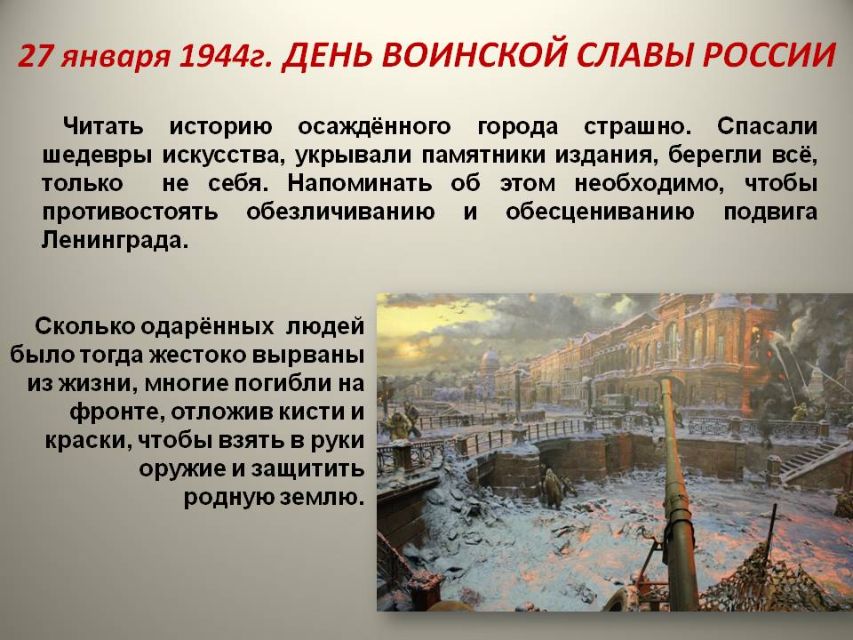 27 января 1944г. ДЕНЬ ВОИНСКОЙ СЛАВЫ РОССИИ

Читать историю осаждённого города страшно. Спасали шедевры искусства, укрывали памятники издания, берегли всё, только не себя. Напоминать об этом необходимо, чтобы противостоять обезличиванию и обесцениванию подвига Ленинграда.

Сколько одарённых людей было тогда жестоко вырваны из жизни, многие погибли на фронте, отложив кисти и краски, чтобы взять в руки оружие и защитить родную землю.